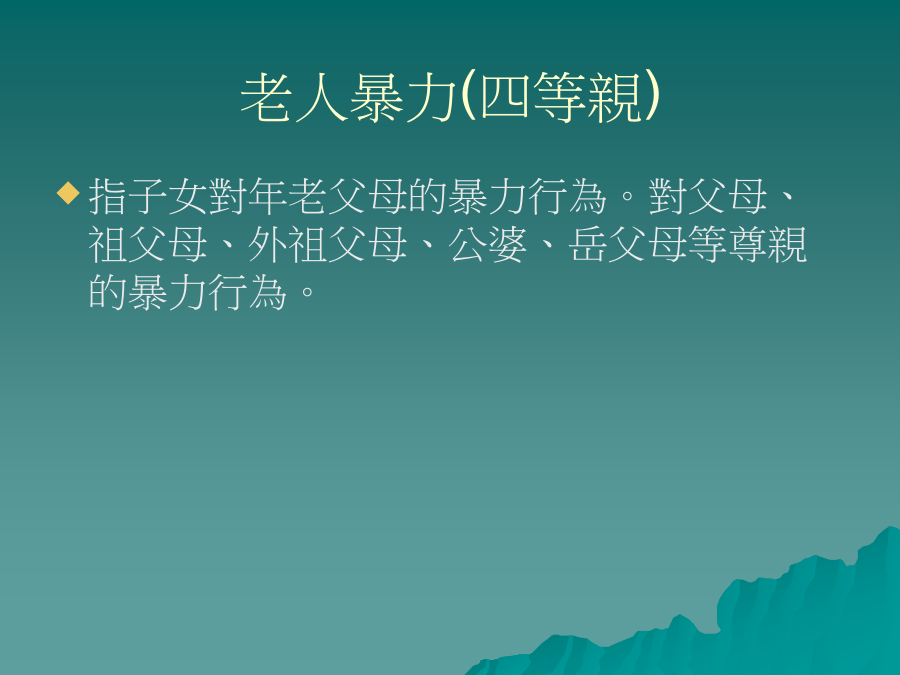 老人暴力(四等親)

◆ 指子女對年老父母的暴力行為。對父母、祖父母、外祖父母、公婆、岳父母等尊親的暴力行為。